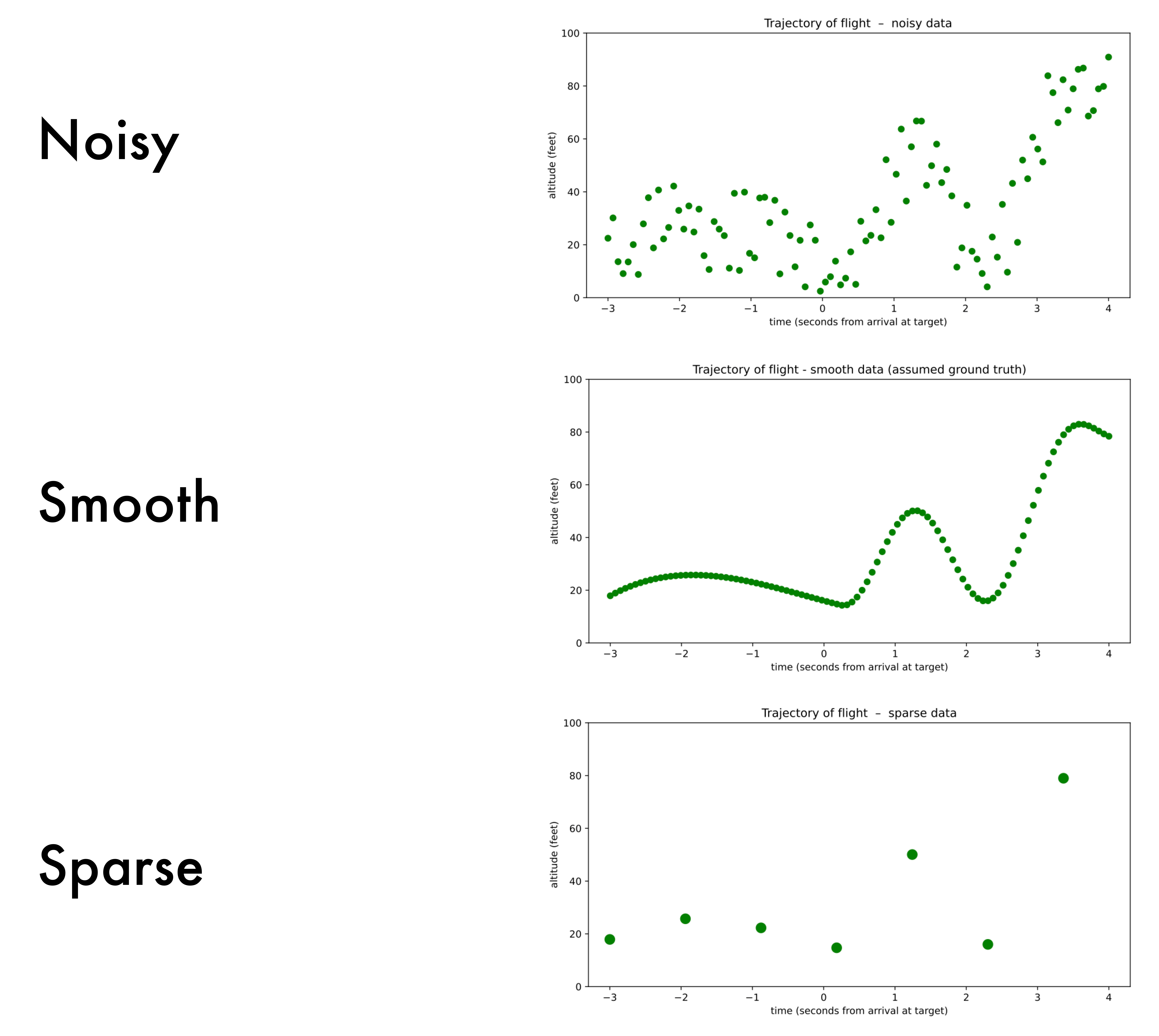 Noisy

Trajectory of flight – noisy data

100
80
60
40
20
0
altitude (feet)
−3 −2 −1 0 1 2 3 4
time (seconds from arrival at target)

Smooth

Trajectory of flight - smooth data (assumed ground truth)

100
80
60
40
20
0
altitude (feet)
−3 −2 −1 0 1 2 3 4
time (seconds from arrival at target)

Sparse

Trajectory of flight – sparse data

100
80
60
40
20
0
altitude (feet)
−3 −2 −1 0 1 2 3 4
time (seconds from arrival at target)